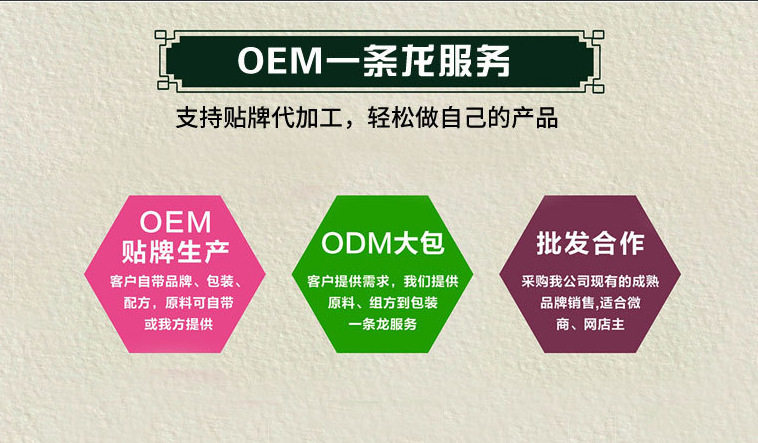 OEM一条龙服务

支持贴牌代加工，轻松做自己的产品

OEM
贴牌生产
客户自带品牌、包装、配方，原料可自带或我方提供

ODM大包
客户提供需求，我们提供原料、组方到包装一条龙服务

批发合作
采购我公司现有的成熟品牌销售,适合微商、网店主